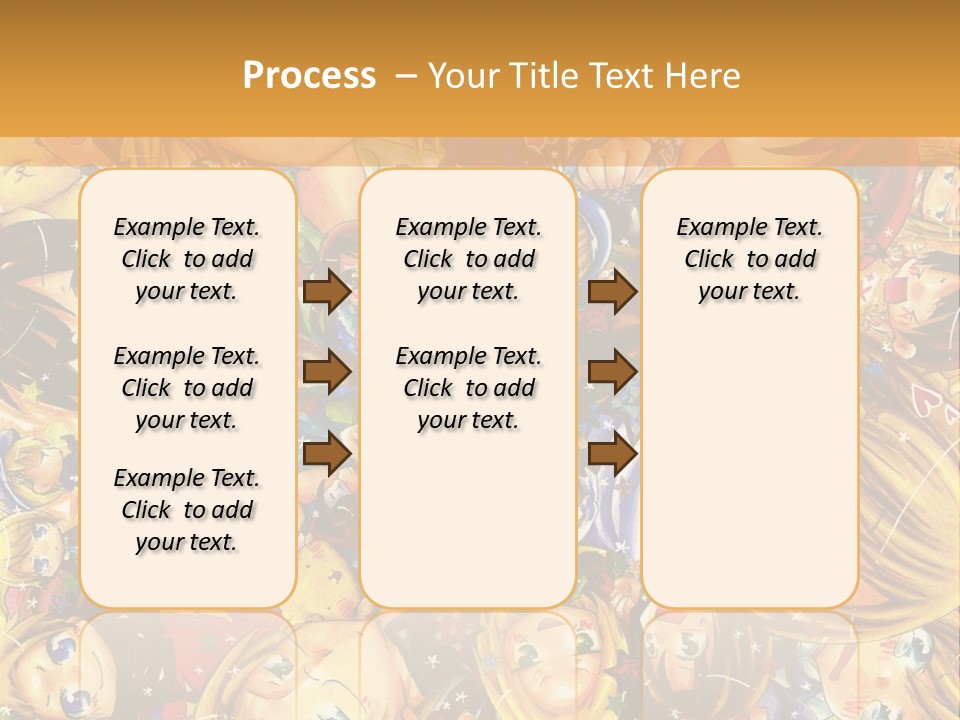 Process – Your Title Text Here

Example Text. Click to add your text.

Example Text. Click to add your text.

Example Text. Click to add your text.

Example Text. Click to add your text.

Example Text. Click to add your text.

Example Text. Click to add your text.